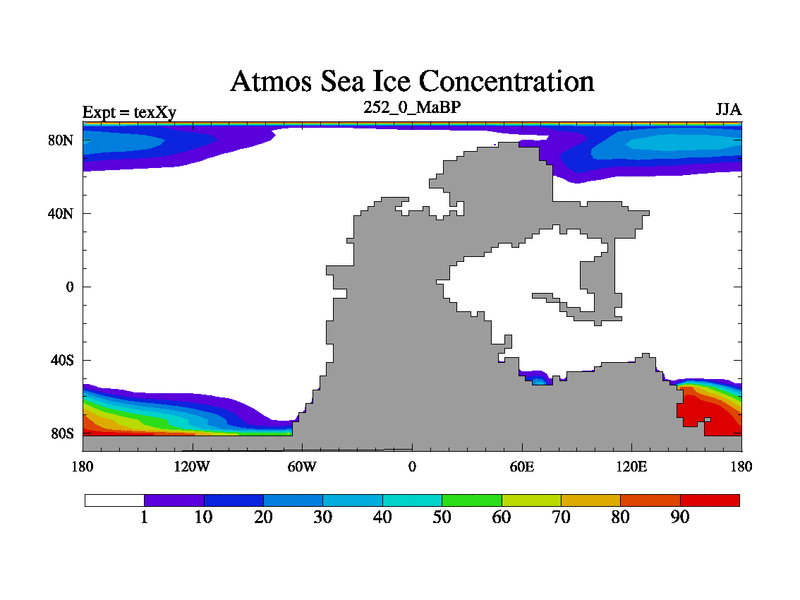 Atmos Sea Ice Concentration

Expt = texXy

252_0_MaBP

JJA

80N
40N
0
40S
80S

180
120W
60W
0
60E
120E
180

1
10
20
30
40
50
60
70
80
90